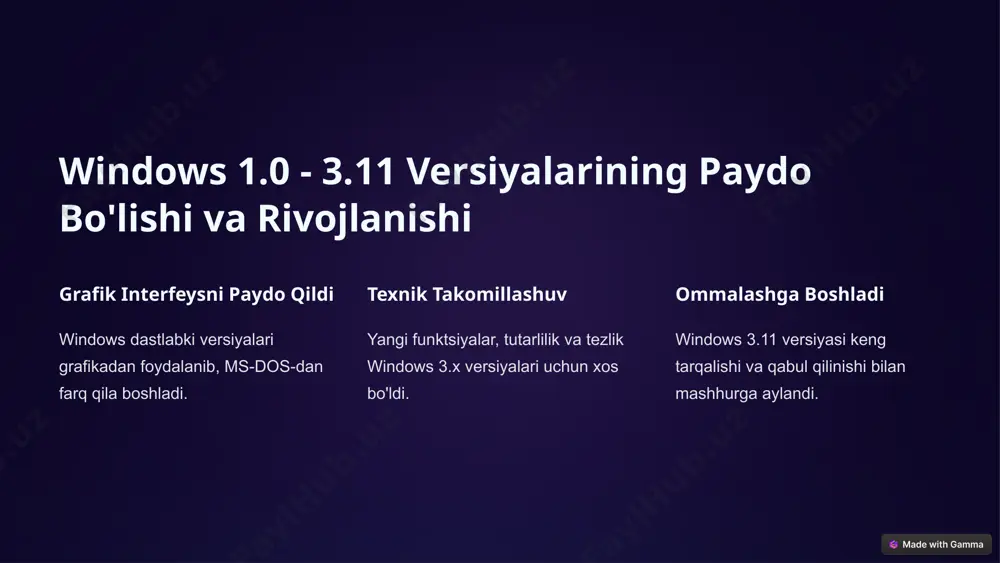 Windows 1.0 - 3.11 Versiyalarining Paydo Bo'lishi va Rivojlanishi

Grafik Interfeysni Paydo Qildi

Windows dastlabki versiyalari grafikadan foydalanib, MS-DOS-dan farq qila boshladi.

Texnik Takomillashuv

Yangi funktsiyalar, tutarlilik va tezlik Windows 3.x versiyalari uchun xos bo'ldi.

Ommalashga Boshladi

Windows 3.11 versiyasi keng tarqalishi va qabul qilinishi bilan mashhurga aylandi.

Made with Gamma